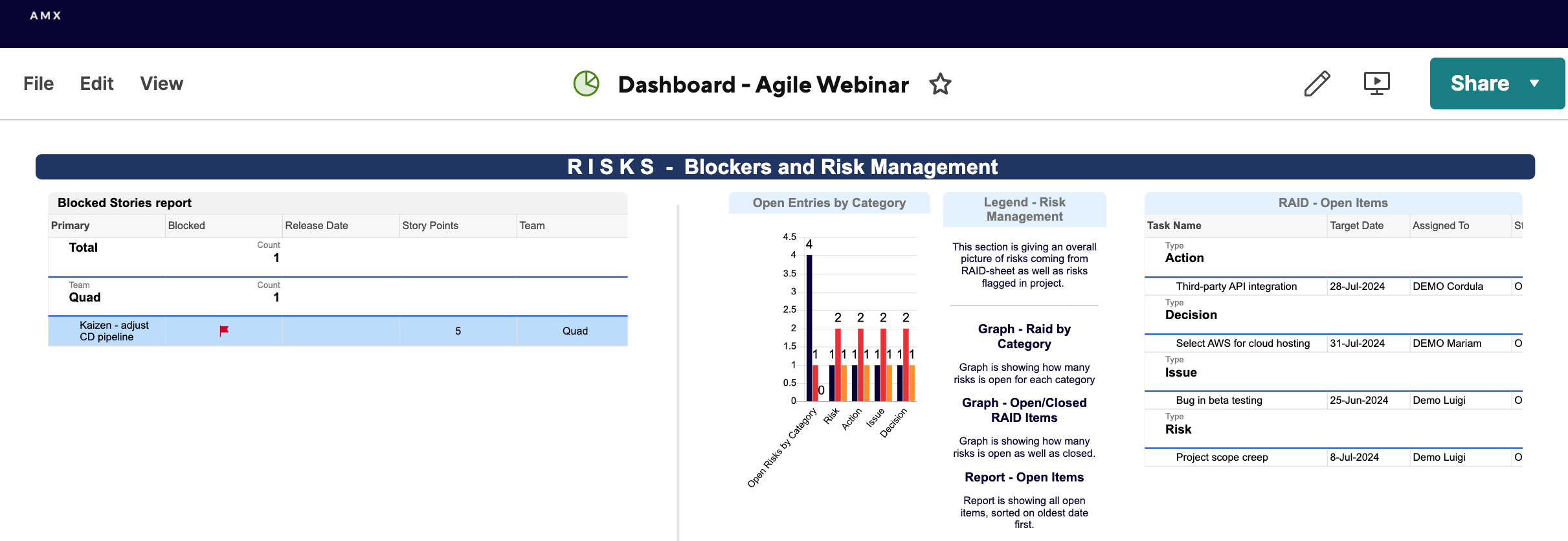 AMX

File Edit View

Dashboard - Agile Webinar

Share

R I S K S - Blockers and Risk Management

Blocked Stories report

| Primary | Blocked | Release Date | Story Points | Team |
|---|---|---|---|---|
| Total | Count 1 | | | |
| Team Quad | Count 1 | | | |
| Kaizen - adjust CD pipeline | | | 5 | Quad |

Open Entries by Category

4.5
4
3.5
3
2.5
2
1.5
1
0.5
0

4 1 0 2 1 1 2 1 1 2 1 1 2 1 1

Open Risks by Category
Risk
Action
Issue
Decision

Legend - Risk Management

This section is giving an overall picture of risks coming from RAID-sheet as well as risks flagged in project.

Graph - Raid by Category

Graph is showing how many risks is open for each category

Graph - Open/Closed RAID Items

Graph is showing how many risks is open as well as closed.

Report - Open Items

Report is showing all open items, sorted on oldest date first.

RAID - Open Items

| Task Name | Target Date | Assigned To | St |
|---|---|---|---|
| Type Action | | | |
| Third-party API integration | 28-Jul-2024 | DEMO Cordula | O |
| Type Decision | | | |
| Select AWS for cloud hosting | 31-Jul-2024 | DEMO Mariam | O |
| Type Issue | | | |
| Bug in beta testing | 25-Jun-2024 | Demo Luigi | O |
| Type Risk | | | |
| Project scope creep | 8-Jul-2024 | Demo Luigi | O |